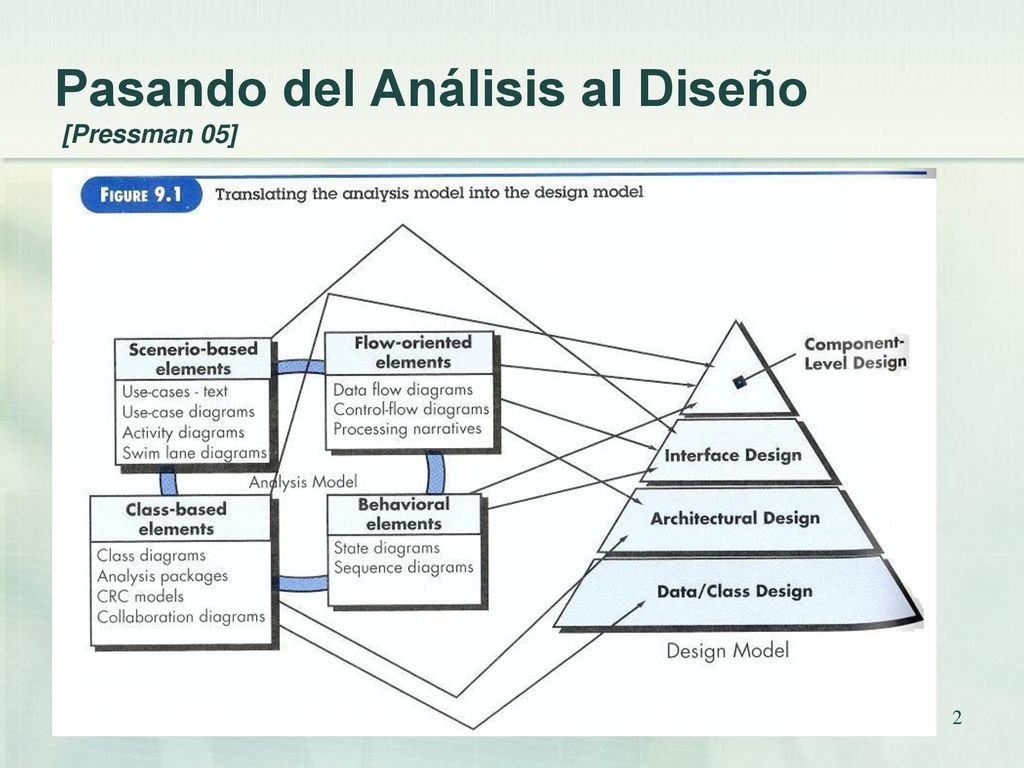 Pasando del Análisis al Diseño
[Pressman 05]

FIGURE 9.1 Translating the analysis model into the design model

Scenerio-based elements
Use-cases - text
Use-case diagrams
Activity diagrams
Swim lane diagrams

Flow-oriented elements
Data flow diagrams
Control-flow diagrams
Processing narratives

Analysis Model

Class-based elements
Class diagrams
Analysis packages
CRC models
Collaboration diagrams

Behavioral elements
State diagrams
Sequence diagrams

Component-Level Design
Interface Design
Architectural Design
Data/Class Design
Design Model

2